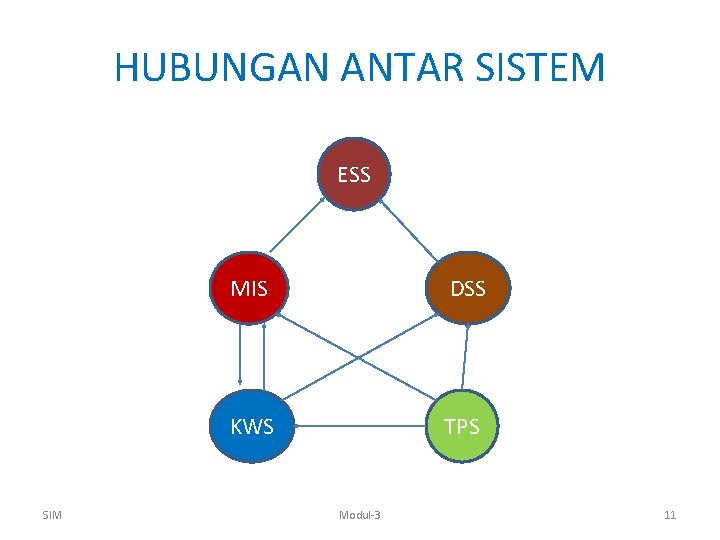 HUBUNGAN ANTAR SISTEM

ESS

MIS

DSS

KWS

TPS

SIM

Modul-3

11